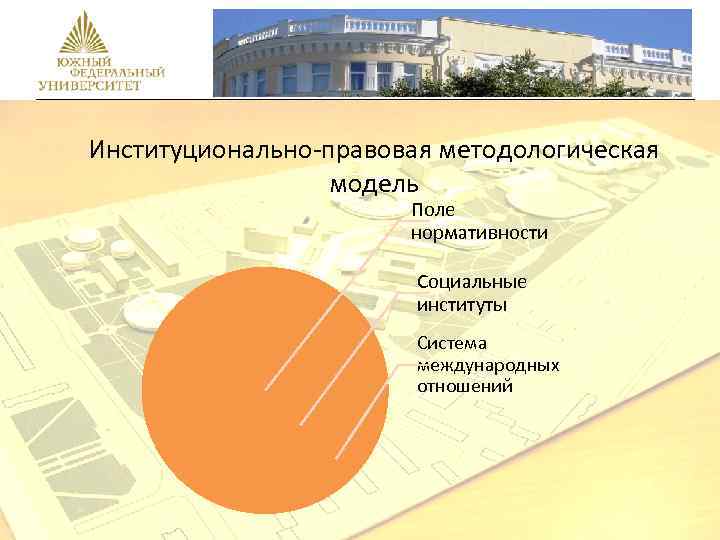 ЮЖНЫЙ ФЕДЕРАЛЬНЫЙ УНИВЕРСИТЕТ

Институционально-правовая методологическая модель

Поле нормативности

Социальные институты

Система международных отношений